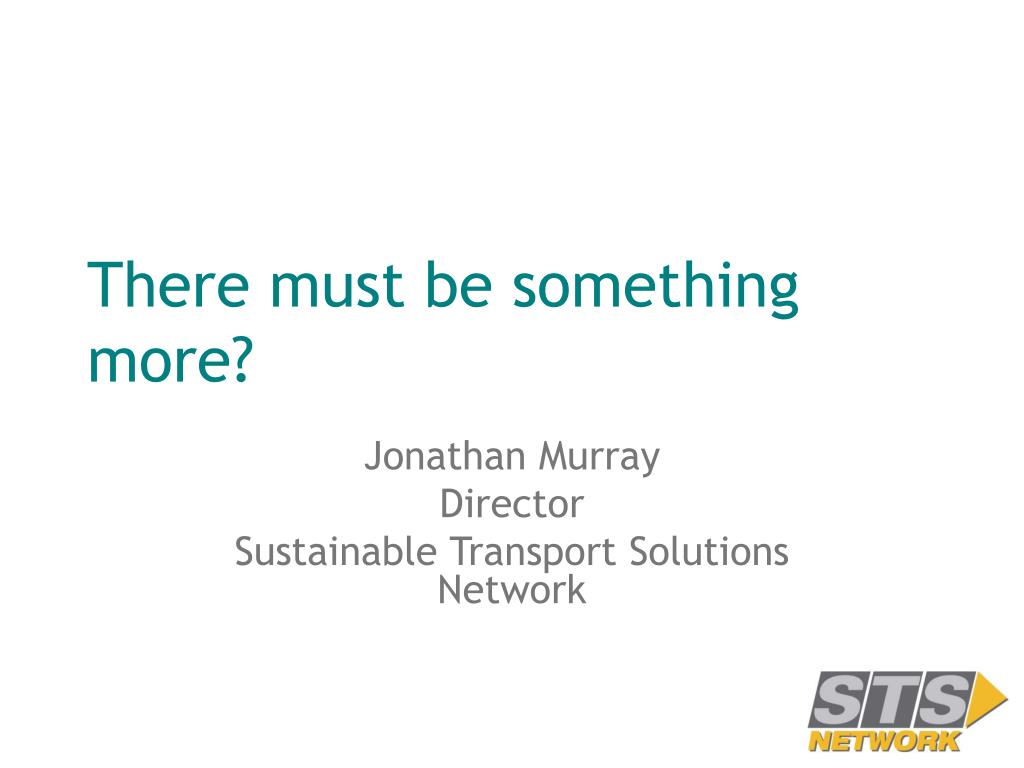 There must be something more?

Jonathan Murray
Director
Sustainable Transport Solutions Network

STS
NETWORK